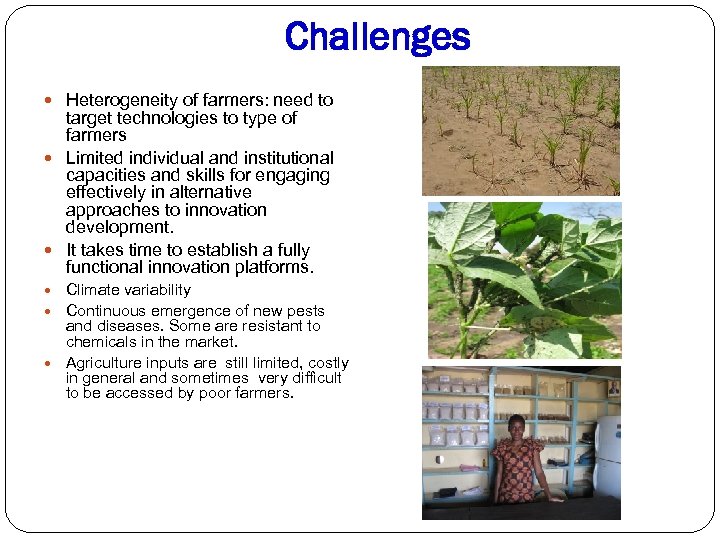 Challenges

- Heterogeneity of farmers: need to target technologies to type of farmers
- Limited individual and institutional capacities and skills for engaging effectively in alternative approaches to innovation development.
- It takes time to establish a fully functional innovation platforms.
- Climate variability
- Continuous emergence of new pests and diseases. Some are resistant to chemicals in the market.
- Agriculture inputs are still limited, costly in general and sometimes very difficult to be accessed by poor farmers.